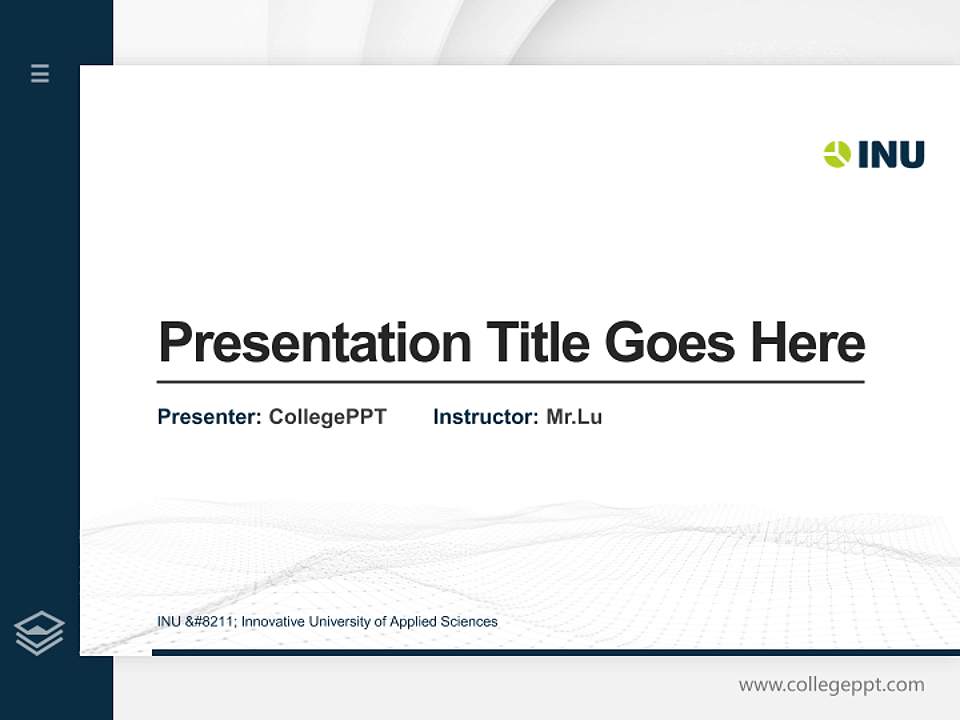 INU

Presentation Title Goes Here

Presenter: CollegePPT Instructor: Mr.Lu

INU &#8211; Innovative University of Applied Sciences

www.collegeppt.com